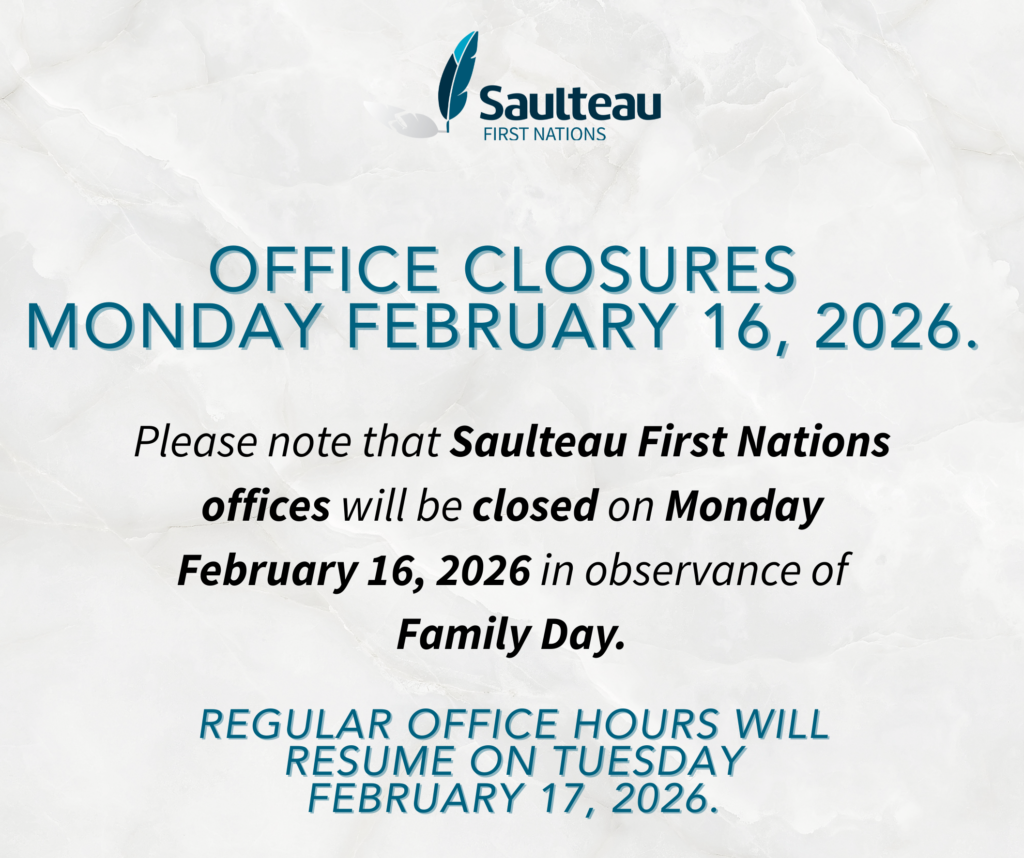 Saulteau
FIRST NATIONS

OFFICE CLOSURES
MONDAY FEBRUARY 16, 2026.

Please note that Saulteau First Nations offices will be closed on Monday February 16, 2026 in observance of Family Day.

REGULAR OFFICE HOURS WILL RESUME ON TUESDAY FEBRUARY 17, 2026.